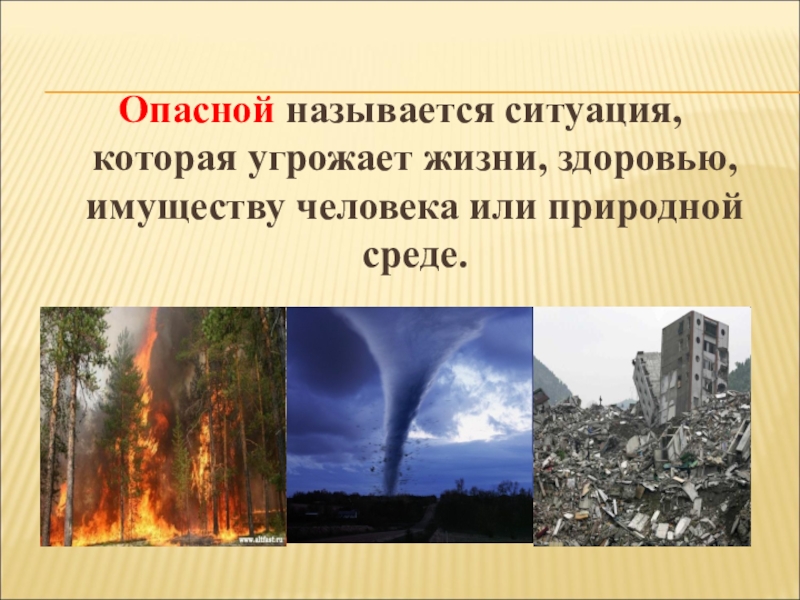 Опасной называется ситуация, которая угрожает жизни, здоровью, имуществу человека или природной среде.

www.altfast.ru